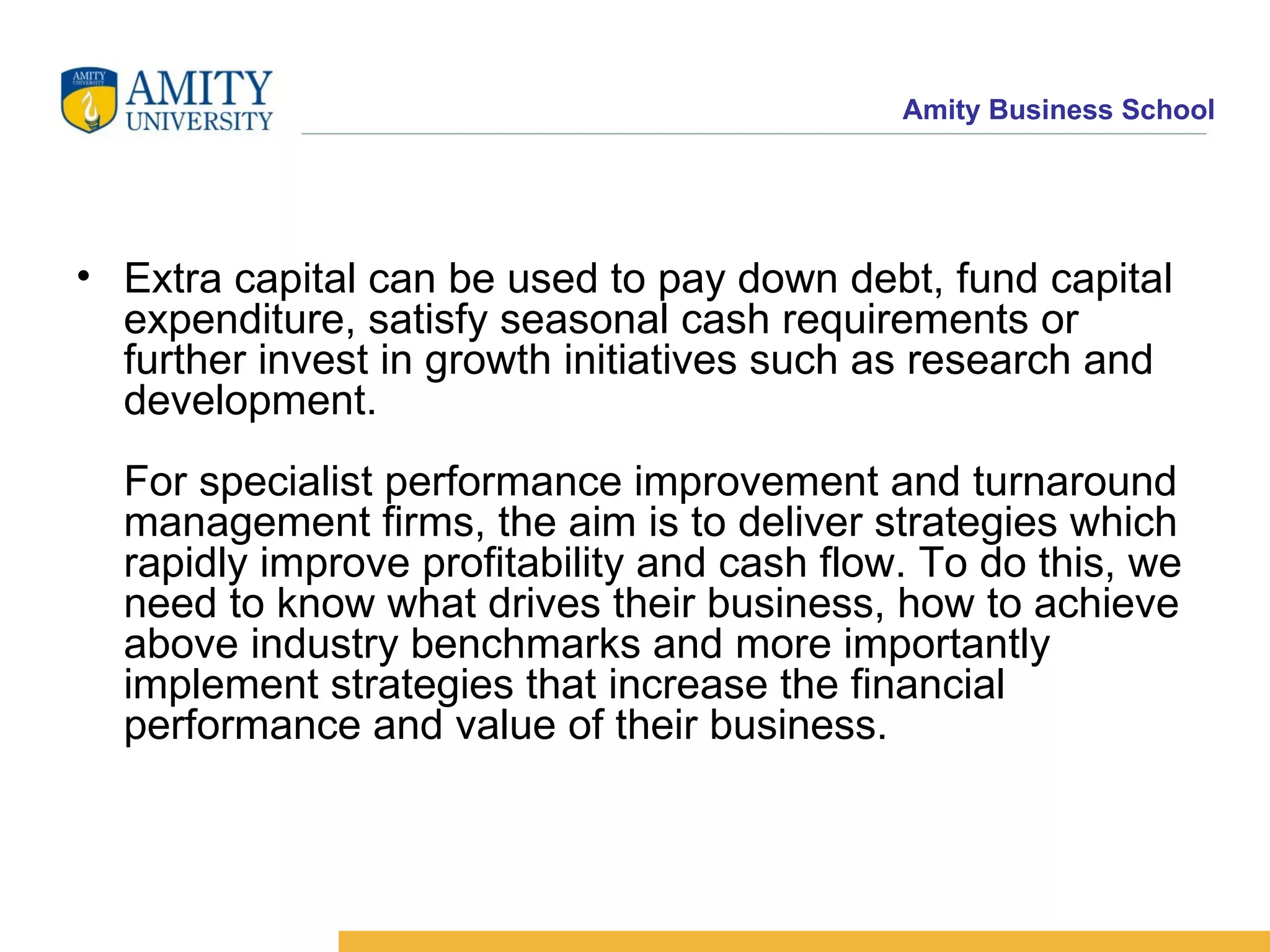 AMITY UNIVERSITY

AMITY UNIVERSITY

Amity Business School

• Extra capital can be used to pay down debt, fund capital expenditure, satisfy seasonal cash requirements or further invest in growth initiatives such as research and development.

For specialist performance improvement and turnaround management firms, the aim is to deliver strategies which rapidly improve profitability and cash flow. To do this, we need to know what drives their business, how to achieve above industry benchmarks and more importantly implement strategies that increase the financial performance and value of their business.